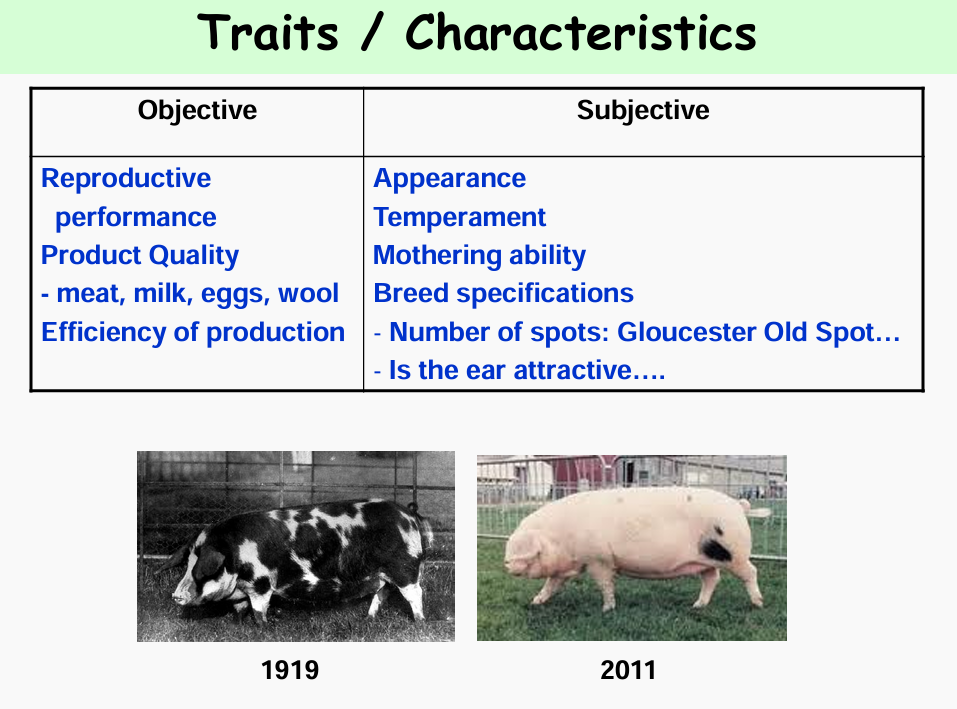 Traits / Characteristics

| Objective | Subjective |
|---|---|
| Reproductive performance<br>Product Quality<br>- meat, milk, eggs, wool<br>Efficiency of production | Appearance<br>Temperament<br>Mothering ability<br>Breed specifications<br>- Number of spots: Gloucester Old Spot…<br>- Is the ear attractive…. |

1919

2011